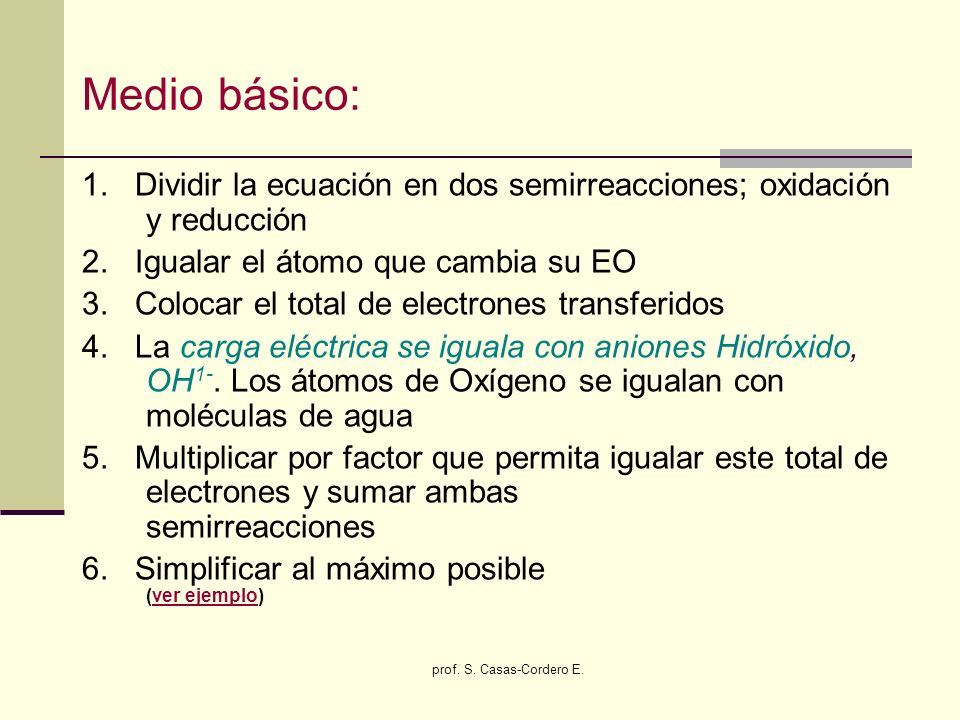 Medio básico:

1. Dividir la ecuación en dos semirreacciones; oxidación y reducción
2. Igualar el átomo que cambia su EO
3. Colocar el total de electrones transferidos
4. La carga eléctrica se iguala con aniones Hidróxido, $OH^{1-}$. Los átomos de Oxígeno se igualan con moléculas de agua
5. Multiplicar por factor que permita igualar este total de electrones y sumar ambas semirreacciones
6. Simplificar al máximo posible
(ver ejemplo)

prof. S. Casas-Cordero E.